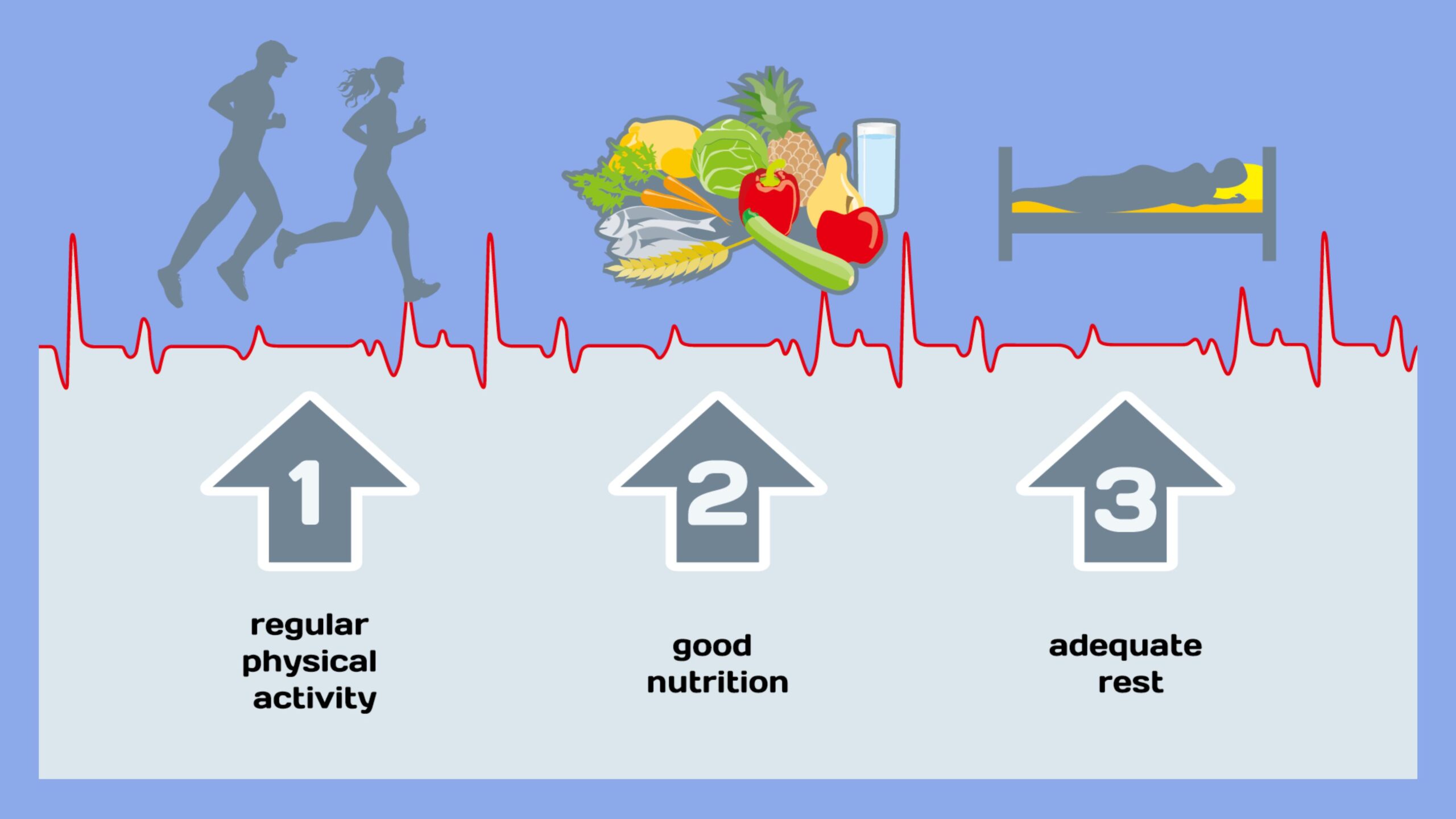 1

regular physical activity

2

good nutrition

3

adequate rest